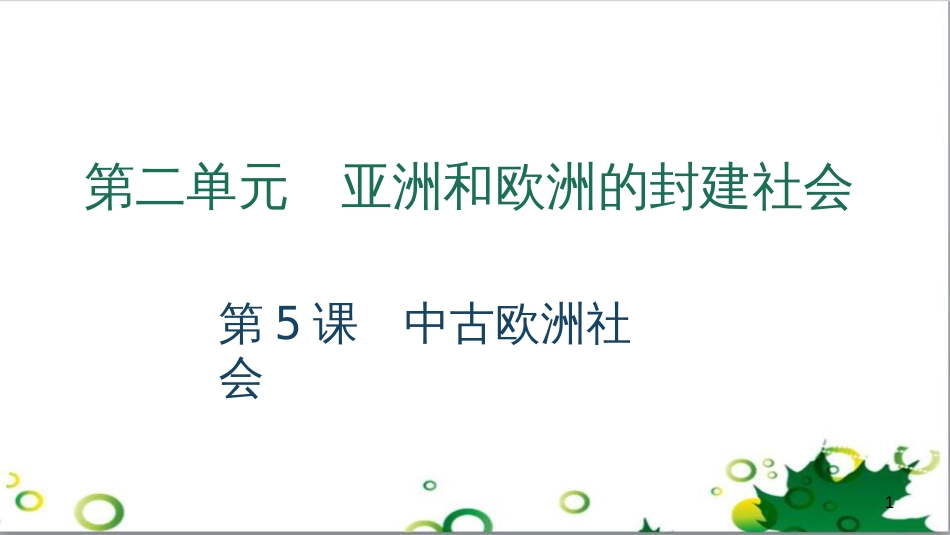 第二单元　亚洲和欧洲的封建社会

第 5 课　中古欧洲社会

1